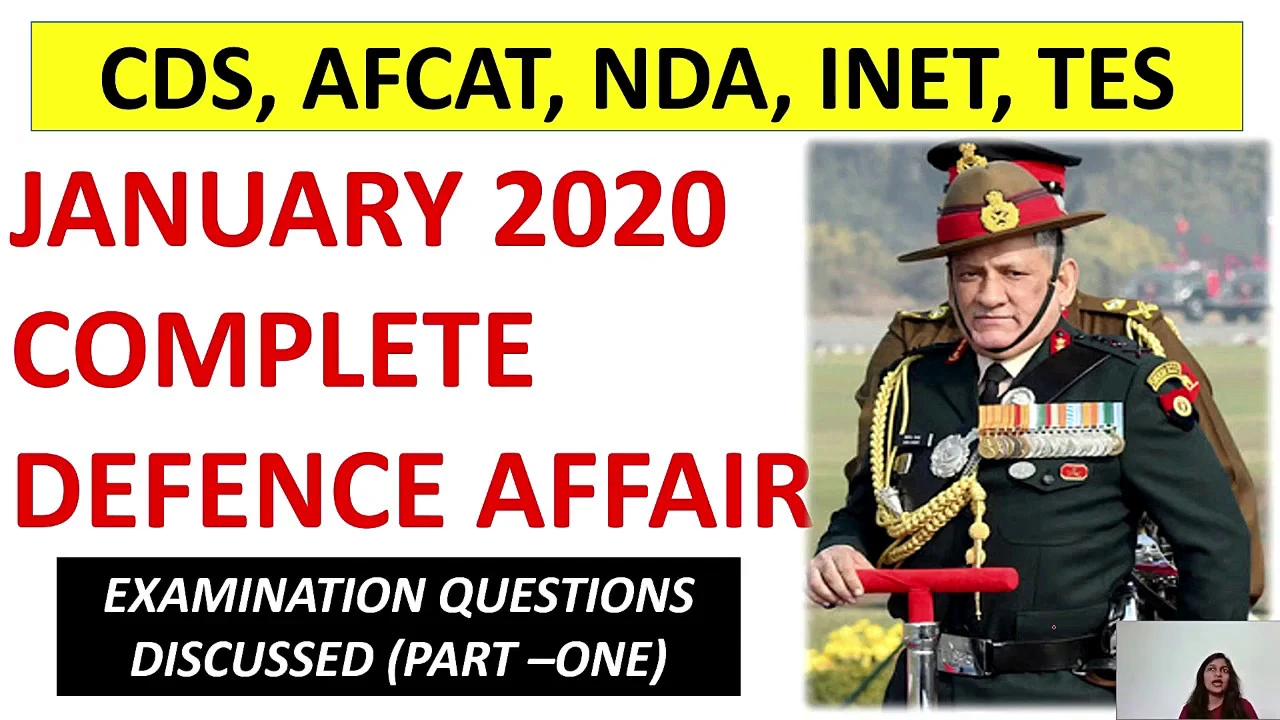 CDS, AFCAT, NDA, INET, TES

JANUARY 2020 COMPLETE DEFENCE AFFAIR

EXAMINATION QUESTIONS DISCUSSED (PART –ONE)